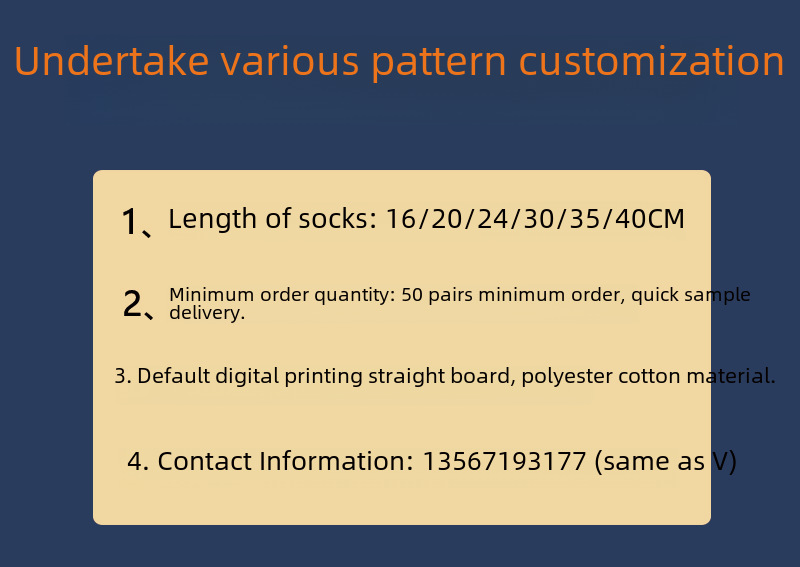 Undertake various pattern customization

1、Length of socks: 16/20/24/30/35/40CM

2、Minimum order quantity: 50 pairs minimum order, quick sample delivery.

3. Default digital printing straight board, polyester cotton material.

4. Contact Information: 13567193177 (same as V)